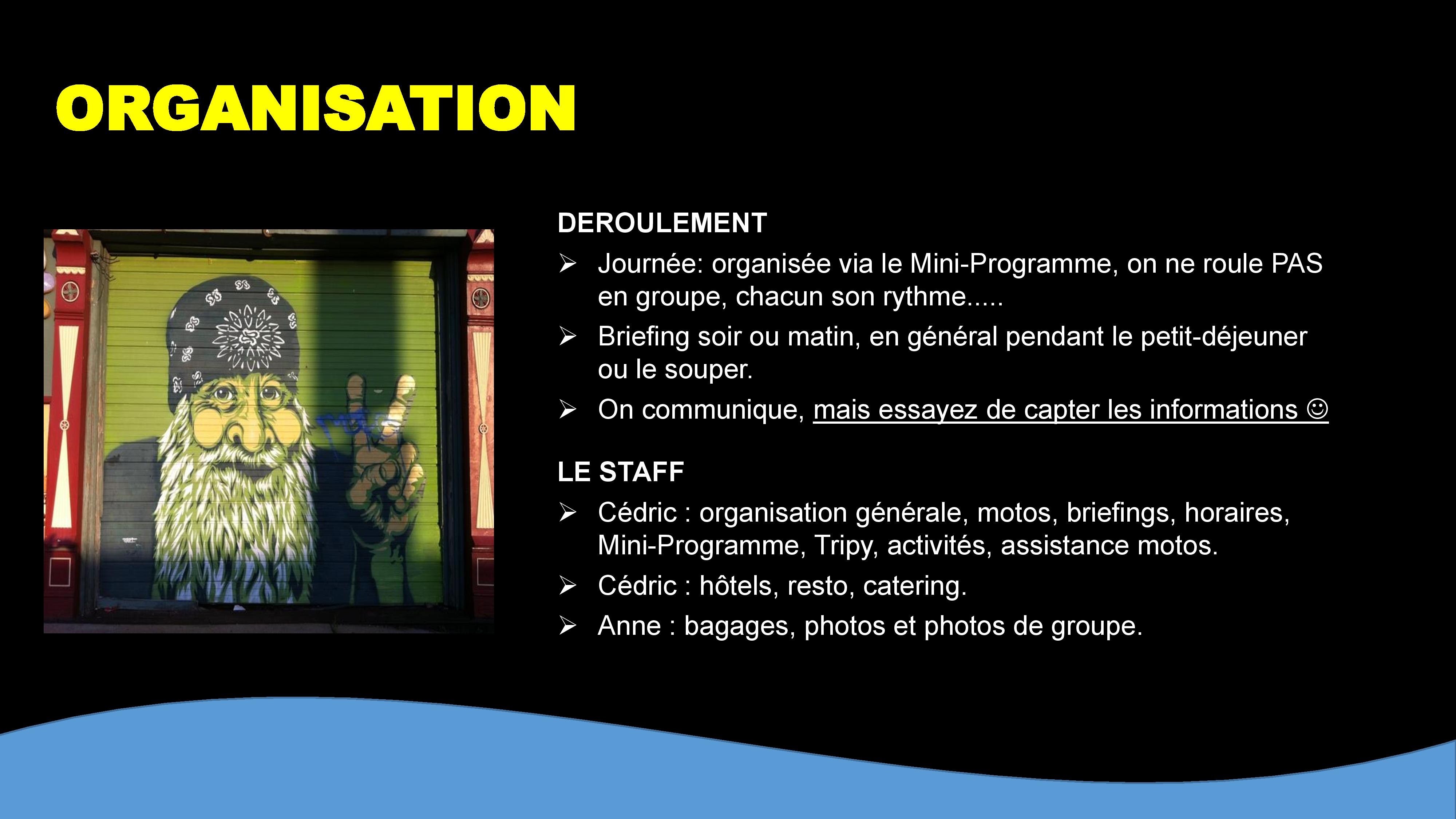 ORGANISATION

DEROULEMENT

➢ Journée: organisée via le Mini-Programme, on ne roule PAS en groupe, chacun son rythme.....

➢ Briefing soir ou matin, en général pendant le petit-déjeuner ou le souper.

➢ On communique, mais essayez de capter les informations ☺

LE STAFF

➢ Cédric : organisation générale, motos, briefings, horaires, Mini-Programme, Tripy, activités, assistance motos.

➢ Cédric : hôtels, resto, catering.

➢ Anne : bagages, photos et photos de groupe.